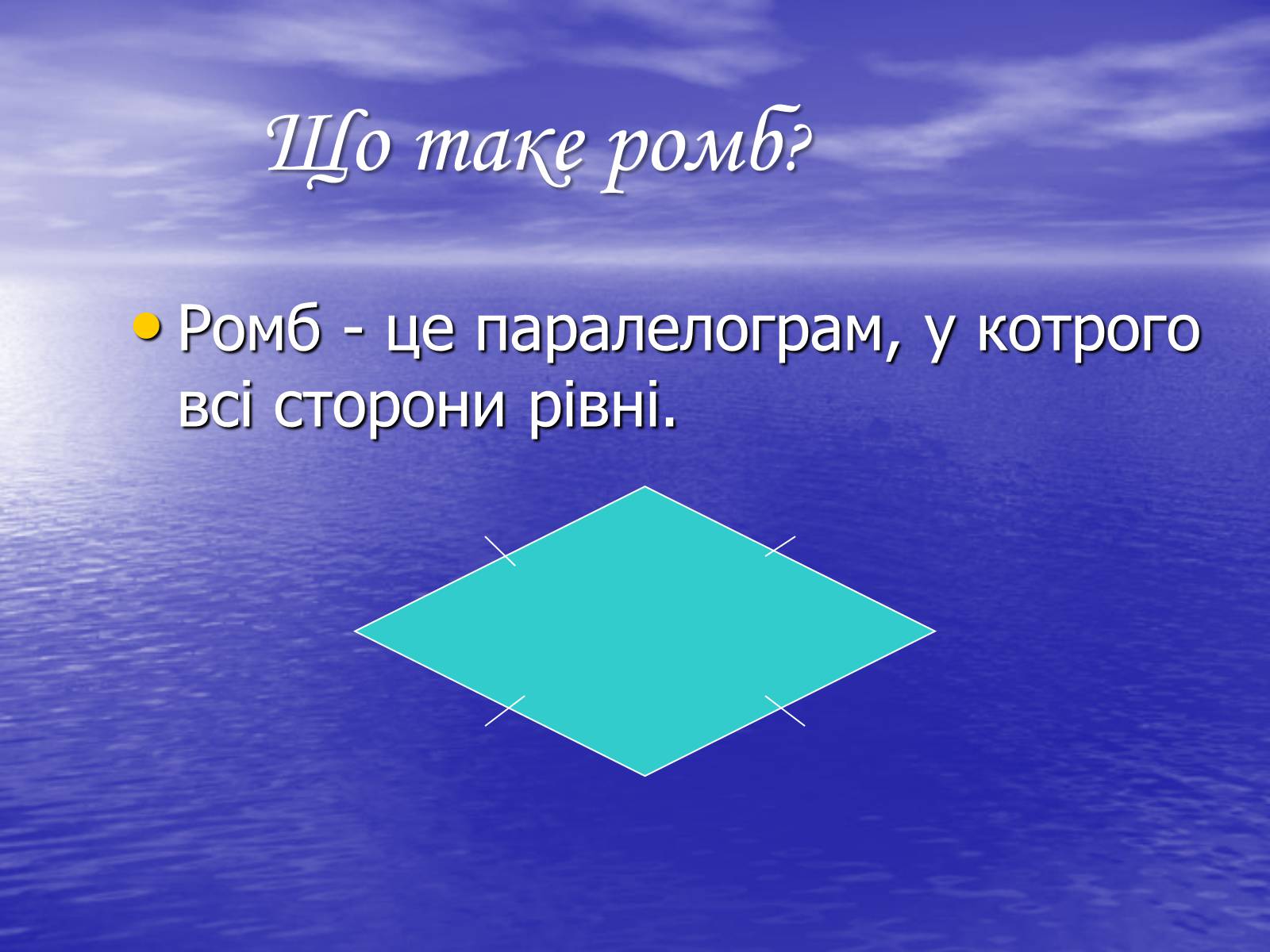 Що таке ромб?

• Ромб - це паралелограм, у котрого всі сторони рівні.